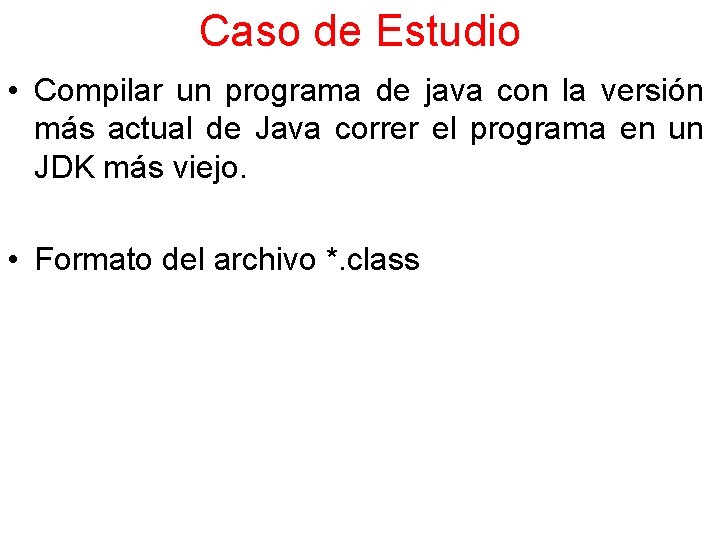 Caso de Estudio

• Compilar un programa de java con la versión más actual de Java correr el programa en un JDK más viejo.

• Formato del archivo *.class